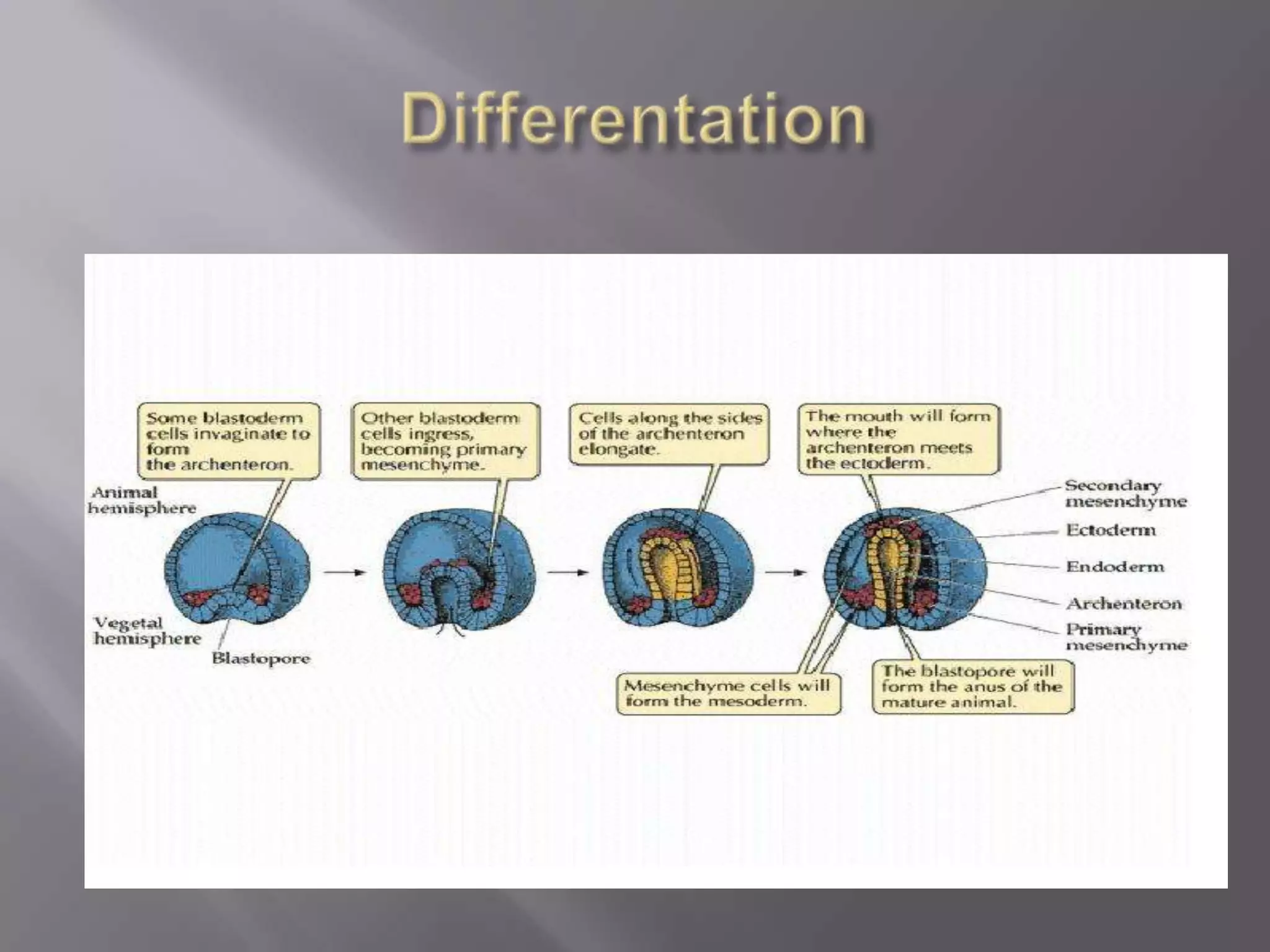 Differentation

Some blastoderm cells invaginate to form the archenteron.

Other blastoderm cells ingress, becoming primary mesenchyme.

Cells along the sides of the archenteron elongate.

The mouth will form where the archenteron meets the ectoderm.

Animal hemisphere

Vegetal hemisphere

Blastopore

Secondary mesenchyme

Ectoderm

Endoderm

Archenteron

Primary mesenchyme

Mesenchyme cells will form the mesoderm.

The blastopore will form the anus of the mature animal.